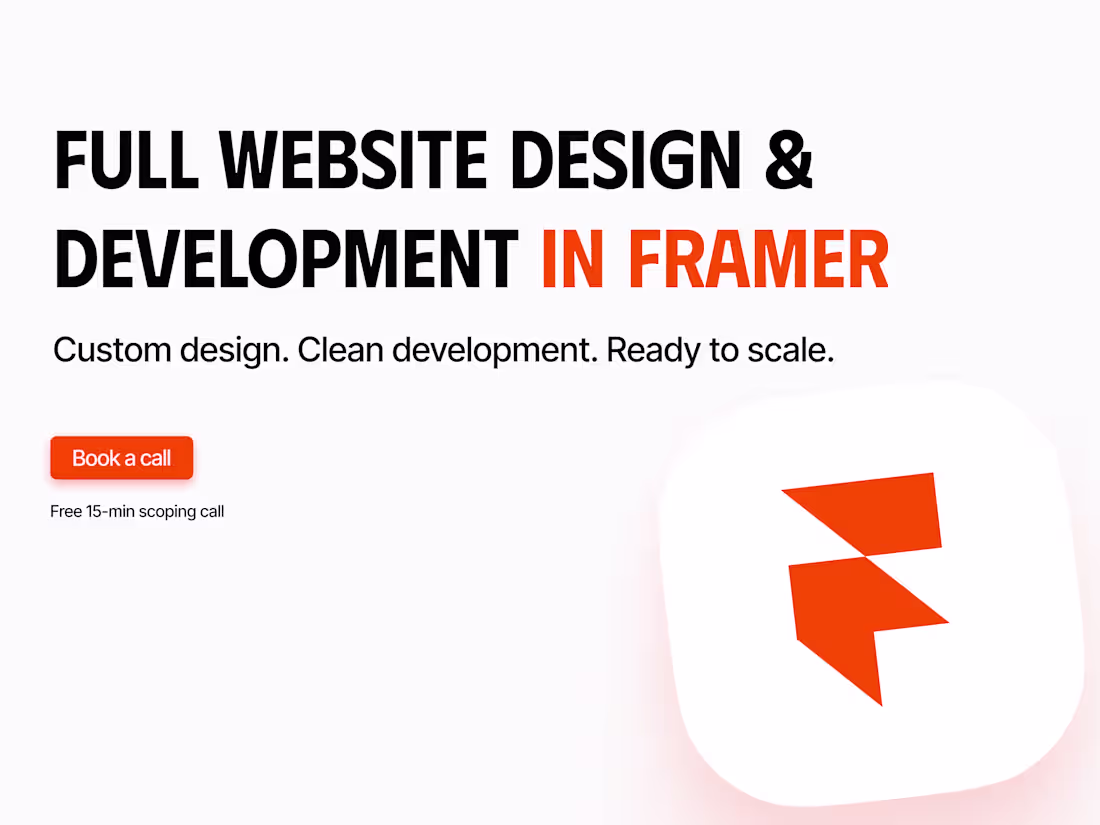 FULL WEBSITE DESIGN & DEVELOPMENT IN FRAMER

Custom design. Clean development. Ready to scale.

Book a call

Free 15-min scoping call